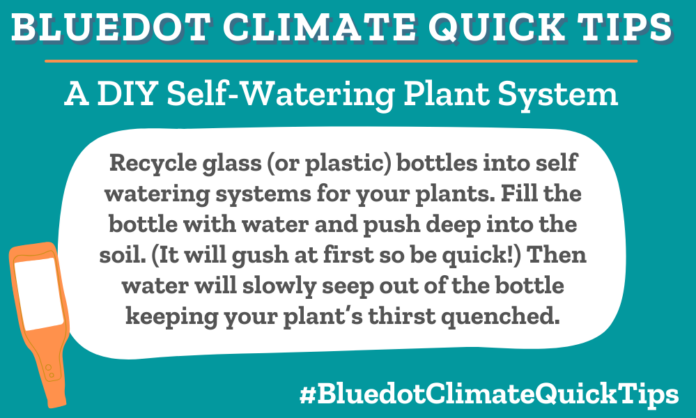 BLUEDOT CLIMATE QUICK TIPS

A DIY Self-Watering Plant System

Recycle glass (or plastic) bottles into self watering systems for your plants. Fill the bottle with water and push deep into the soil. (It will gush at first so be quick!) Then water will slowly seep out of the bottle keeping your plant's thirst quenched.

#BluedotClimateQuickTips